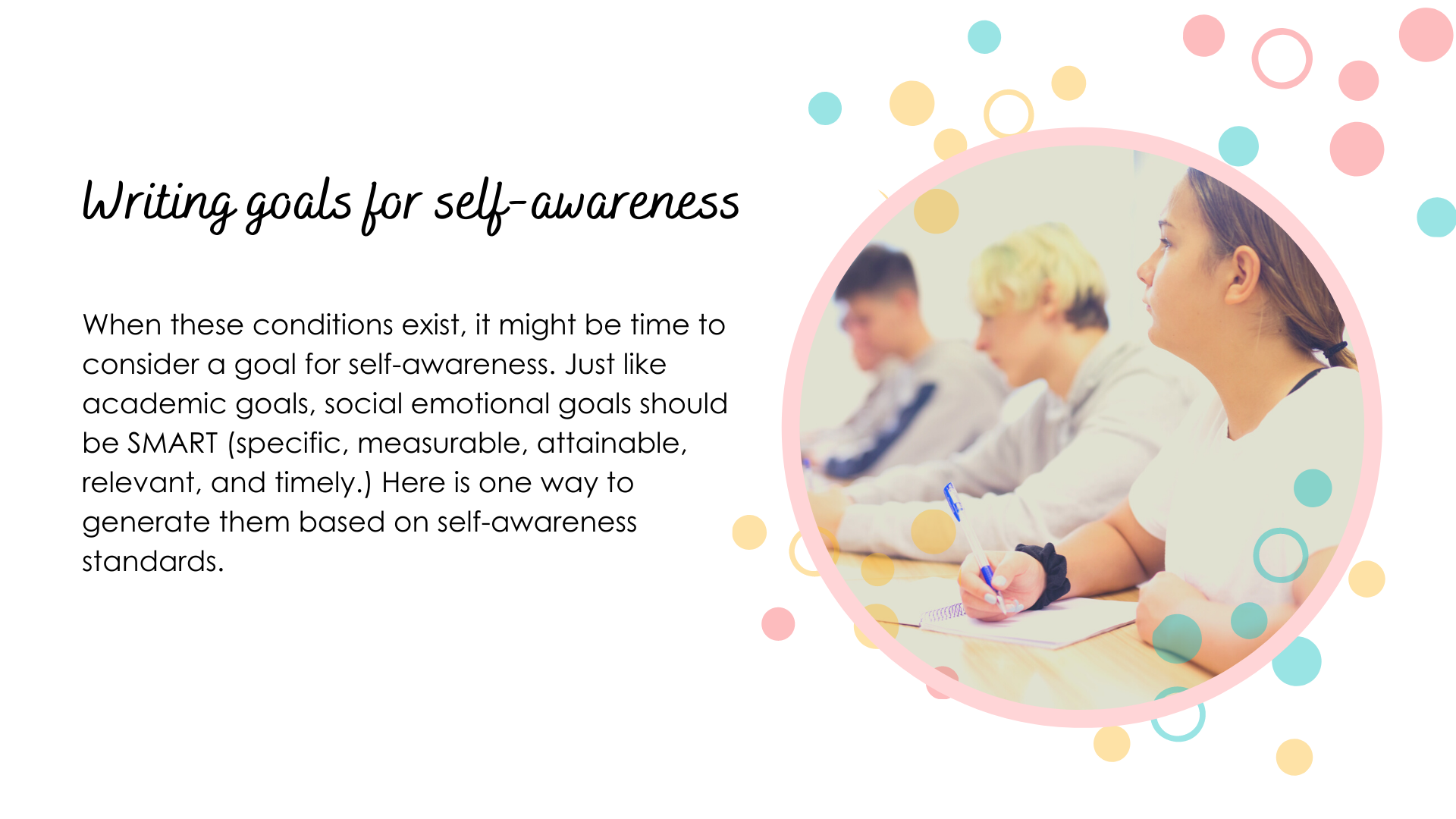 Writing goals for self-awareness

When these conditions exist, it might be time to consider a goal for self-awareness. Just like academic goals, social emotional goals should be SMART (specific, measurable, attainable, relevant, and timely.) Here is one way to generate them based on self-awareness standards.